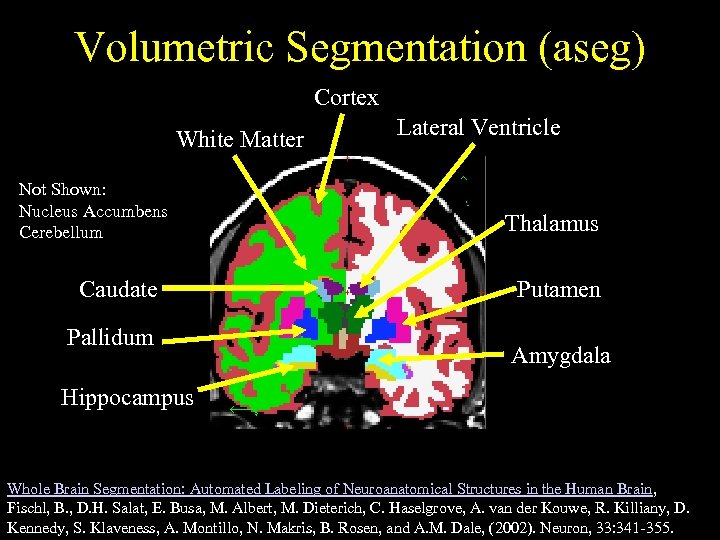 Volumetric Segmentation (aseg)

Cortex

White Matter

Lateral Ventricle

Not Shown:
Nucleus Accumbens
Cerebellum

Thalamus

Caudate

Putamen

Pallidum

Amygdala

Hippocampus

Whole Brain Segmentation: Automated Labeling of Neuroanatomical Structures in the Human Brain, Fischl, B., D.H. Salat, E. Busa, M. Albert, M. Dieterich, C. Haselgrove, A. van der Kouwe, R. Killiany, D. Kennedy, S. Klaveness, A. Montillo, N. Makris, B. Rosen, and A.M. Dale, (2002). Neuron, 33:341-355.